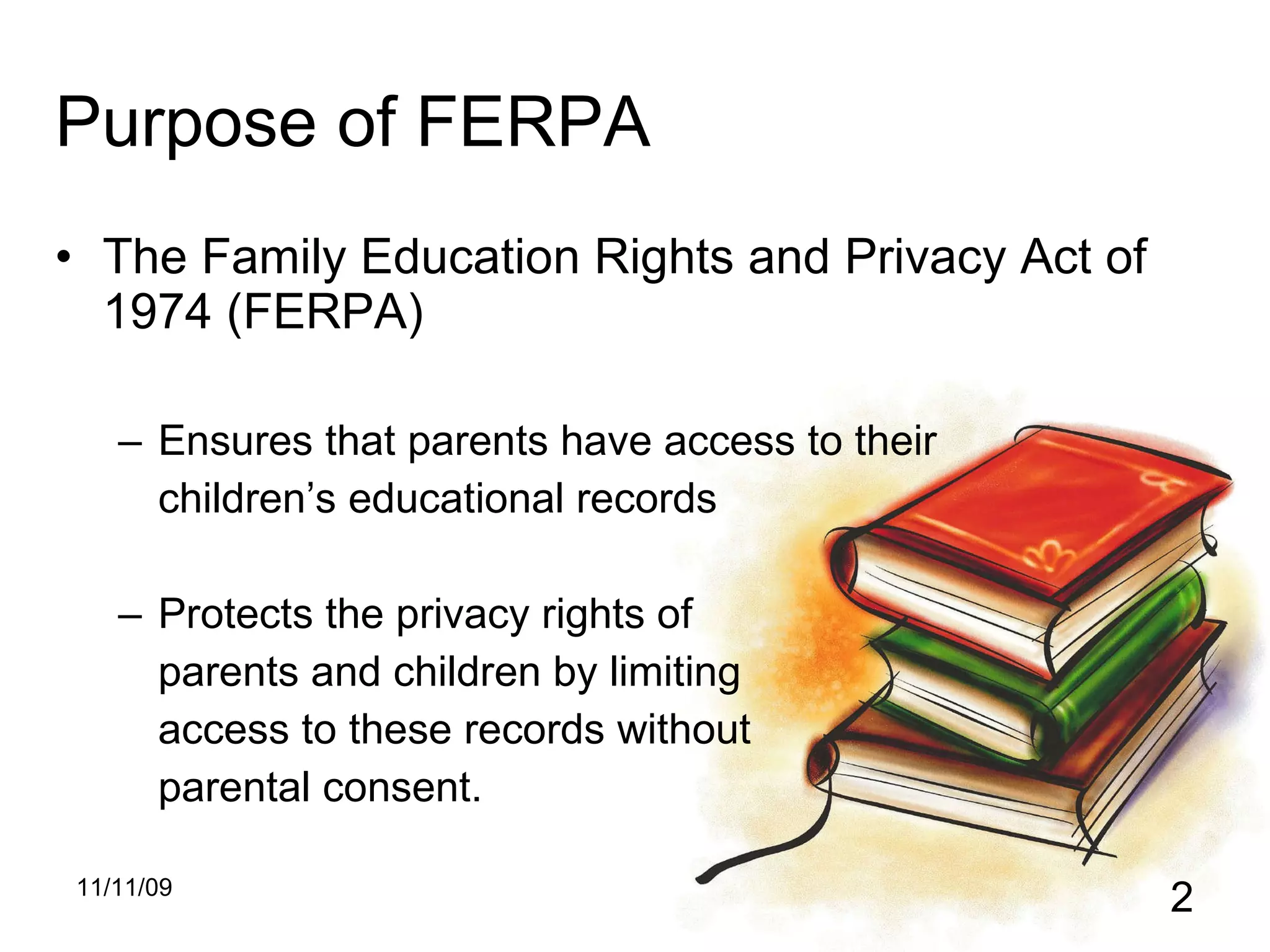 Purpose of FERPA

• The Family Education Rights and Privacy Act of 1974 (FERPA)

– Ensures that parents have access to their children’s educational records

– Protects the privacy rights of parents and children by limiting access to these records without parental consent.

11/11/09

2